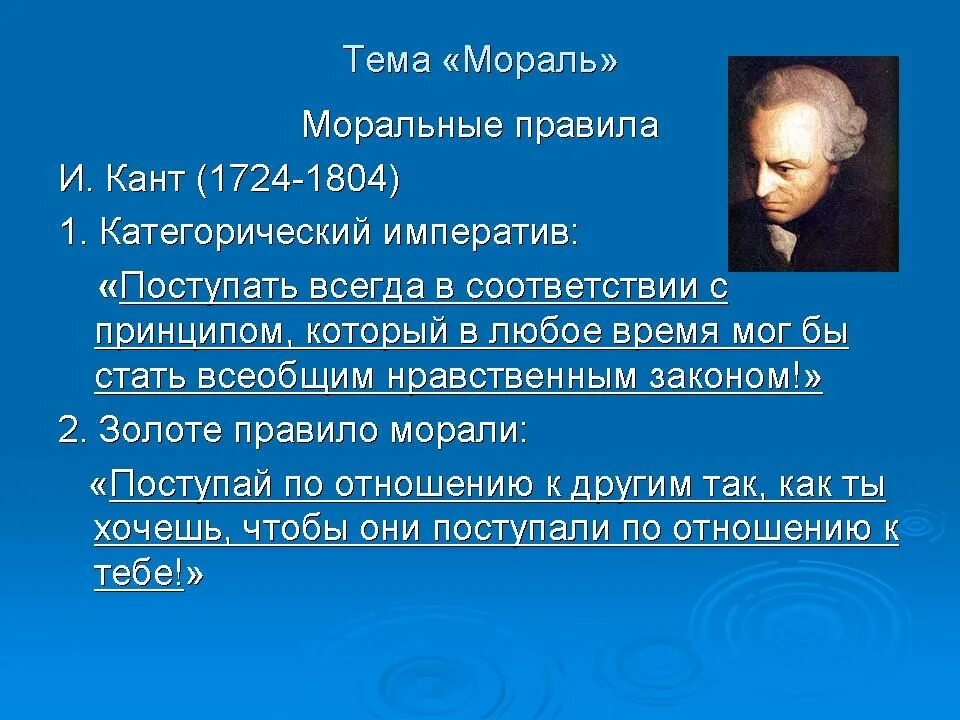 Тема «Мораль»

Моральные правила

И. Кант (1724-1804)

1. Категорический императив:

«Поступать всегда в соответствии с принципом, который в любое время мог бы стать всеобщим нравственным законом!»

2. Золоте правило морали:

«Поступай по отношению к другим так, как ты хочешь, чтобы они поступали по отношению к тебе!»